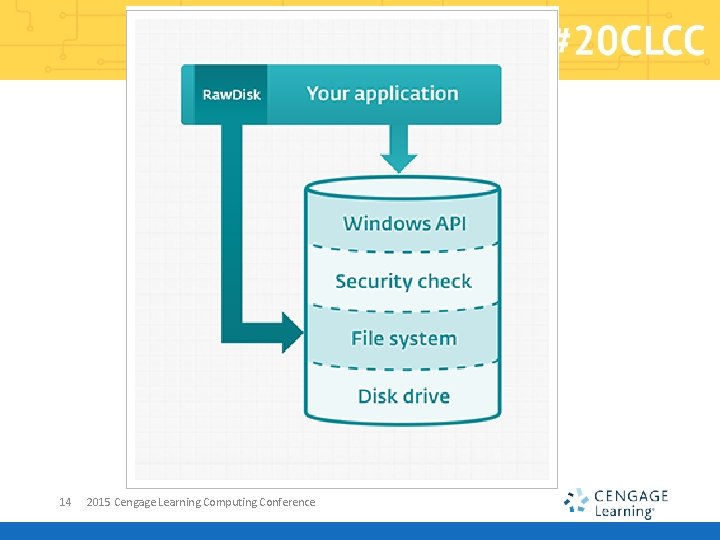 #20CLCC

RawDisk
Your application

Windows API
Security check
File system
Disk drive

14 2015 Cengage Learning Computing Conference

CENGAGE Learning®